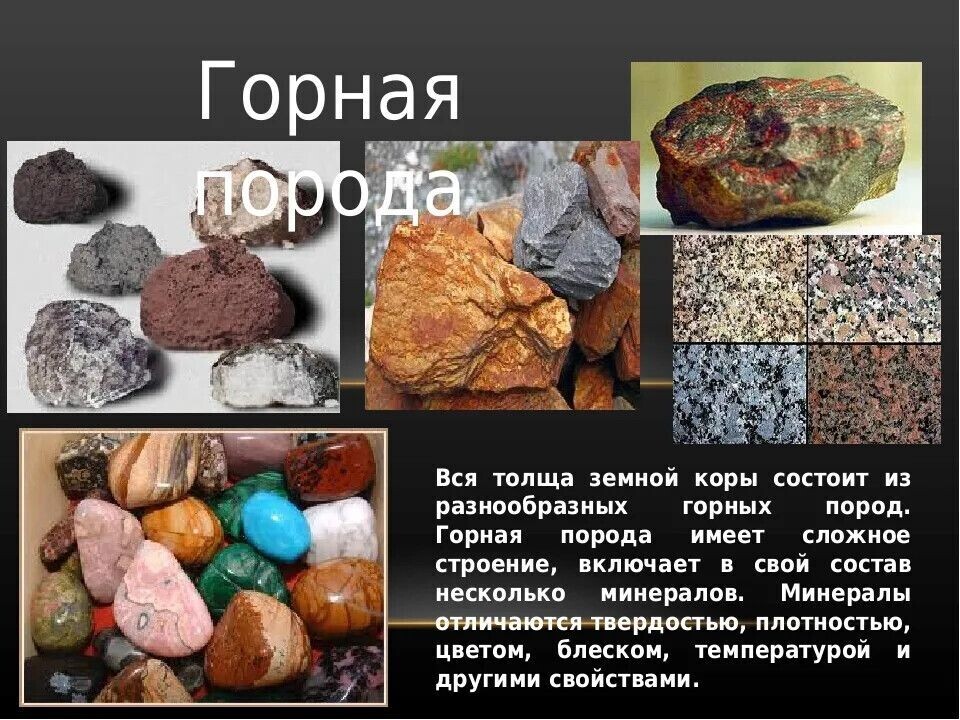 Горная порода

Вся толща земной коры состоит из разнообразных горных пород. Горная порода имеет сложное строение, включает в свой состав несколько минералов. Минералы отличаются твердостью, плотностью, цветом, блеском, температурой и другими свойствами.